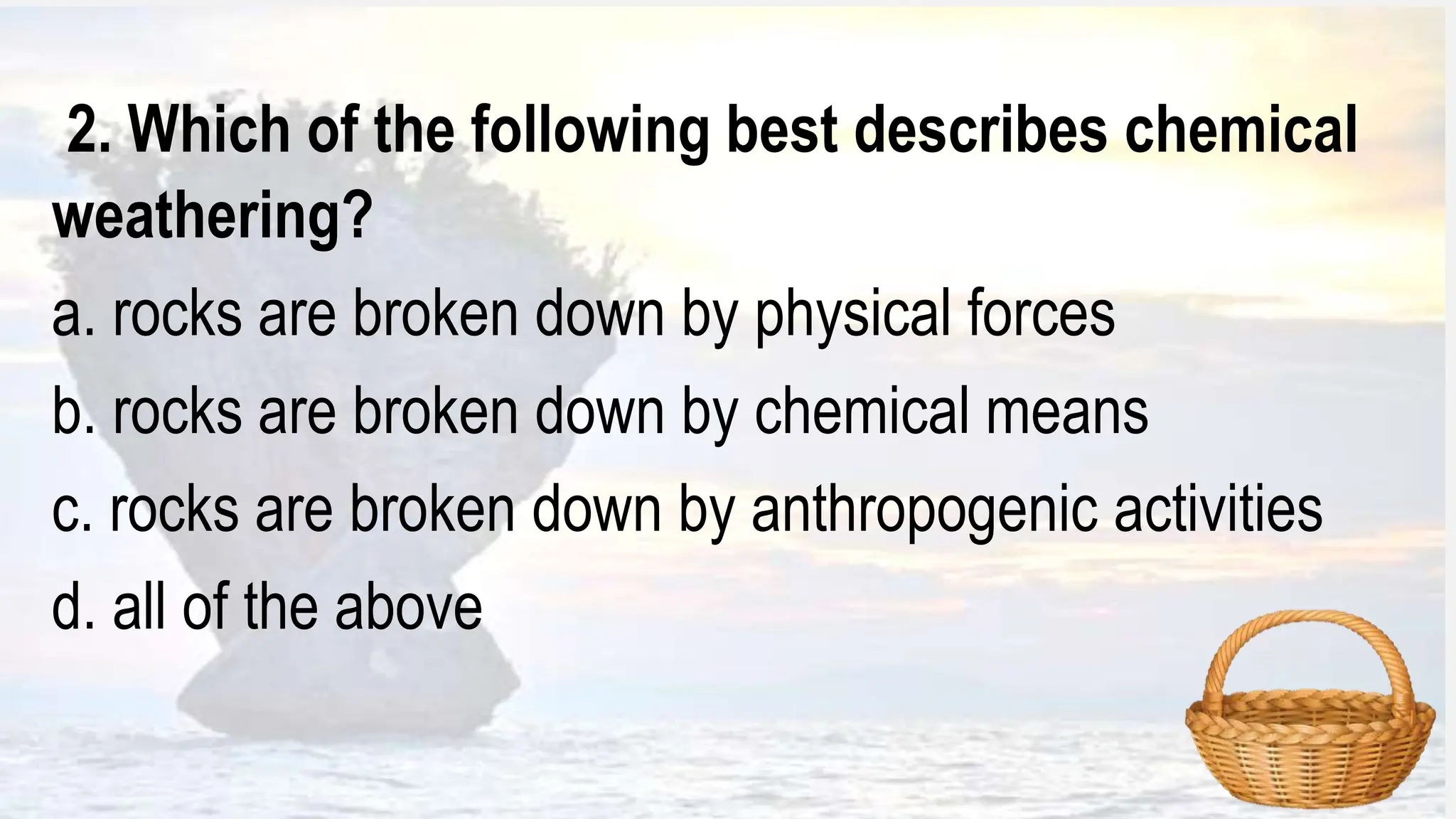 2. Which of the following best describes chemical weathering?

a. rocks are broken down by physical forces

b. rocks are broken down by chemical means

c. rocks are broken down by anthropogenic activities

d. all of the above